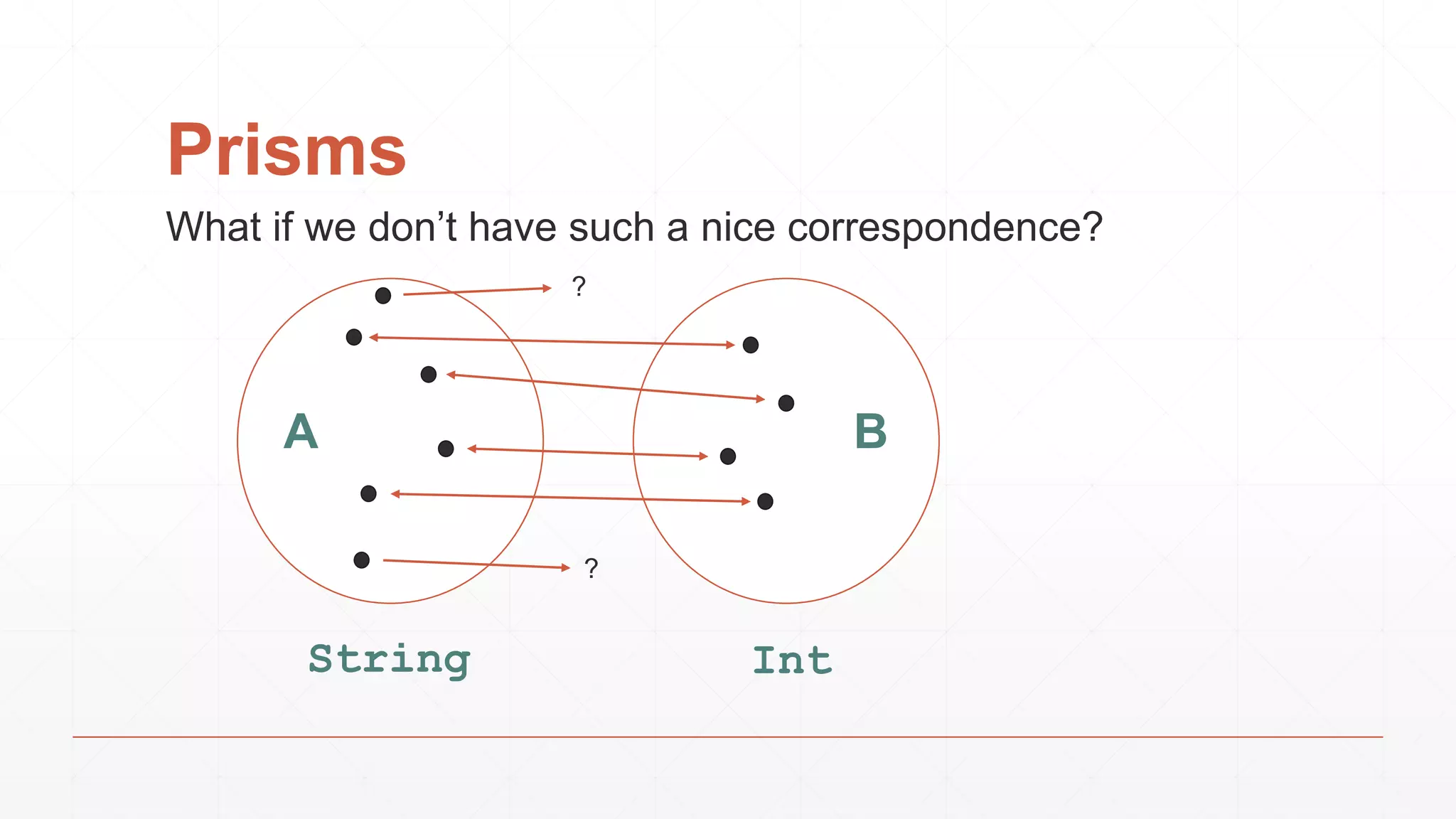 Prisms

What if we don’t have such a nice correspondence?

?

A

B

?

String

Int